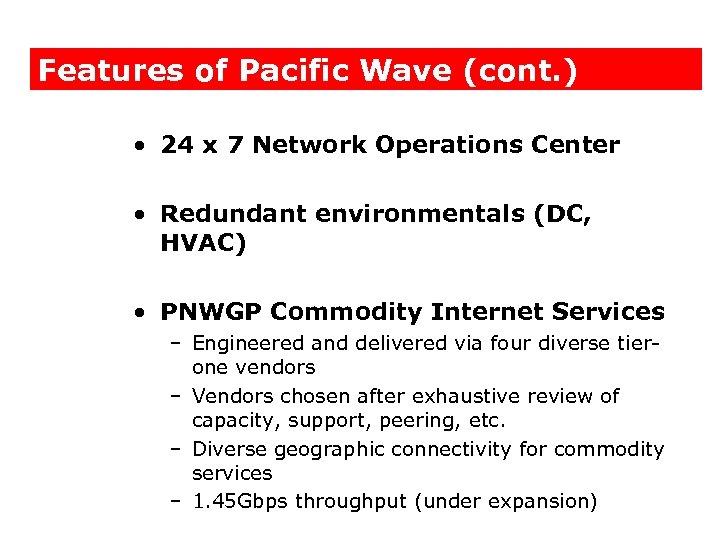 Features of Pacific Wave (cont.)

• 24 x 7 Network Operations Center

• Redundant environmentals (DC, HVAC)

• PNWGP Commodity Internet Services
– Engineered and delivered via four diverse tier-one vendors
– Vendors chosen after exhaustive review of capacity, support, peering, etc.
– Diverse geographic connectivity for commodity services
– 1.45Gbps throughput (under expansion)